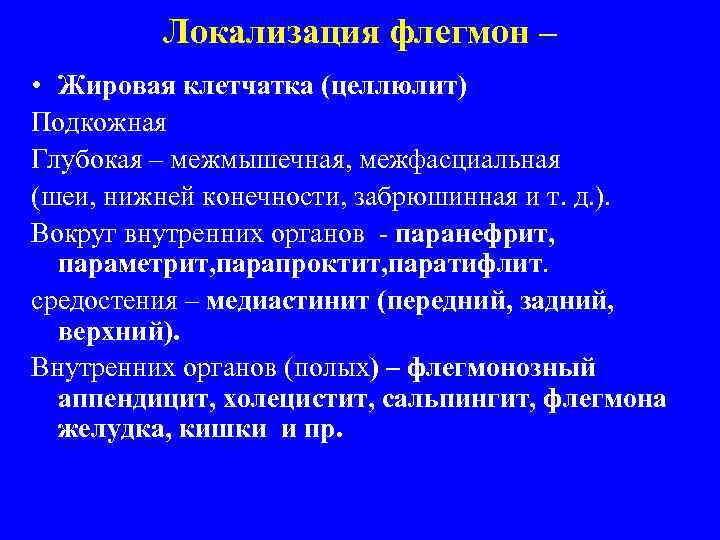 Локализация флегмон –

• Жировая клетчатка (целлюлит)

Подкожная

Глубокая – межмышечная, межфасциальная (шеи, нижней конечности, забрюшинная и т. д.).

Вокруг внутренних органов - паранефрит, параметрит,парапроктит,паратифлит.

средостения – медиастинит (передний, задний, верхний).

Внутренних органов (полых) – флегмонозный аппендицит, холецистит, сальпингит, флегмона желудка, кишки и пр.